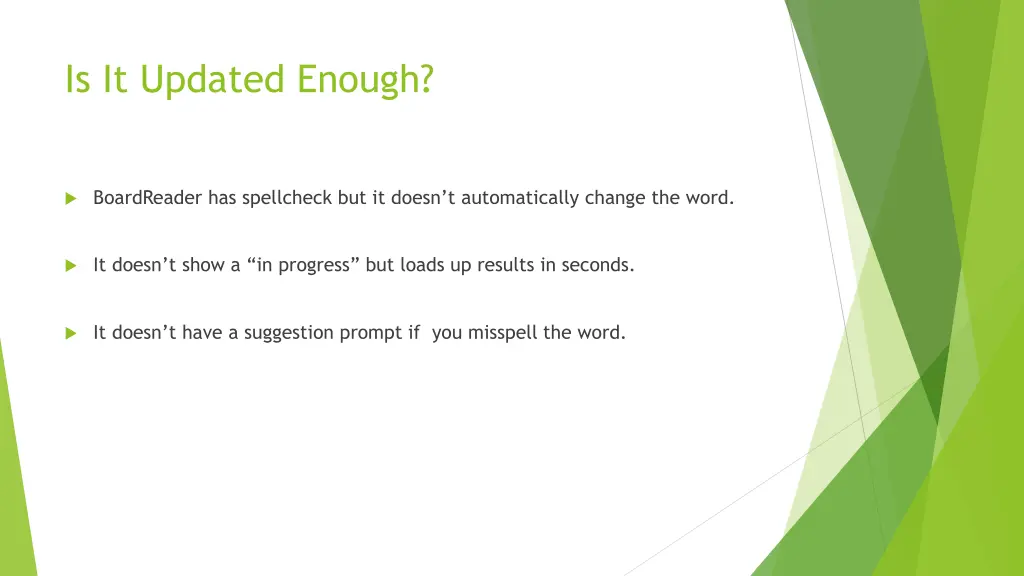 Is It Updated Enough?

BoardReader has spellcheck but it doesn’t automatically change the word.

It doesn’t show a “in progress” but loads up results in seconds.

It doesn’t have a suggestion prompt if you misspell the word.